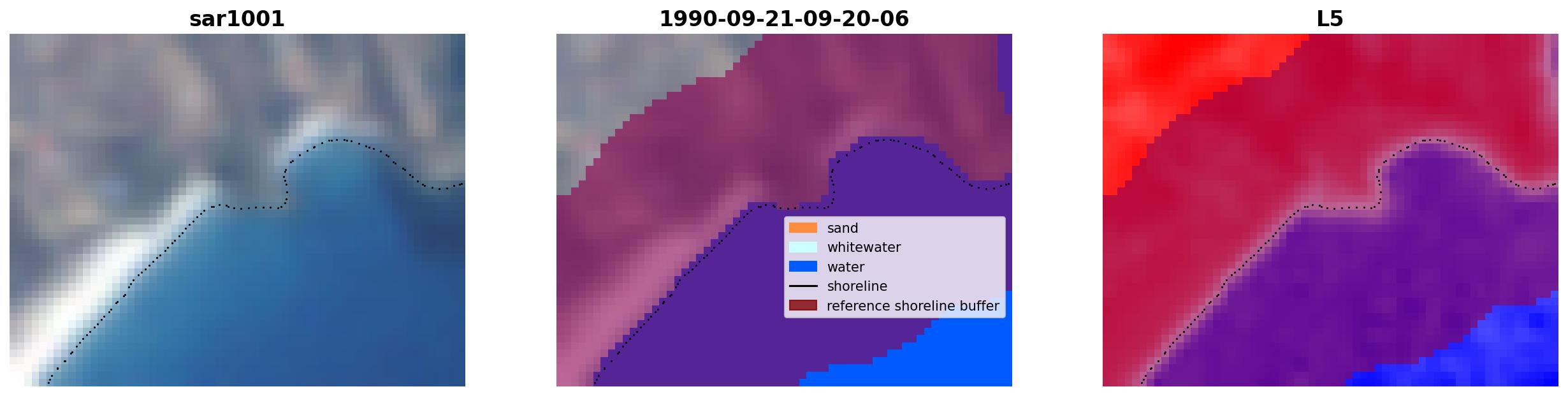 sar1001

1990-09-21-09-20-06

sand
whitewater
water
shoreline
reference shoreline buffer

L5